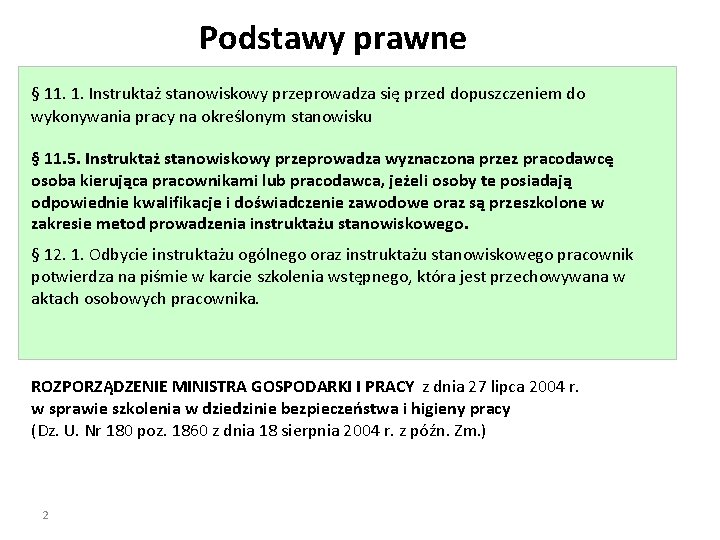 Podstawy prawne

§ 11. 1. Instruktaż stanowiskowy przeprowadza się przed dopuszczeniem do wykonywania pracy na określonym stanowisku

§ 11.5. Instruktaż stanowiskowy przeprowadza wyznaczona przez pracodawcę osoba kierująca pracownikami lub pracodawca, jeżeli osoby te posiadają odpowiednie kwalifikacje i doświadczenie zawodowe oraz są przeszkolone w zakresie metod prowadzenia instruktażu stanowiskowego.

§ 12. 1. Odbycie instruktażu ogólnego oraz instruktażu stanowiskowego pracownik potwierdza na piśmie w karcie szkolenia wstępnego, która jest przechowywana w aktach osobowych pracownika.

ROZPORZĄDZENIE MINISTRA GOSPODARKI I PRACY z dnia 27 lipca 2004 r.
w sprawie szkolenia w dziedzinie bezpieczeństwa i higieny pracy
(Dz. U. Nr 180 poz. 1860 z dnia 18 sierpnia 2004 r. z późn. Zm.)

2